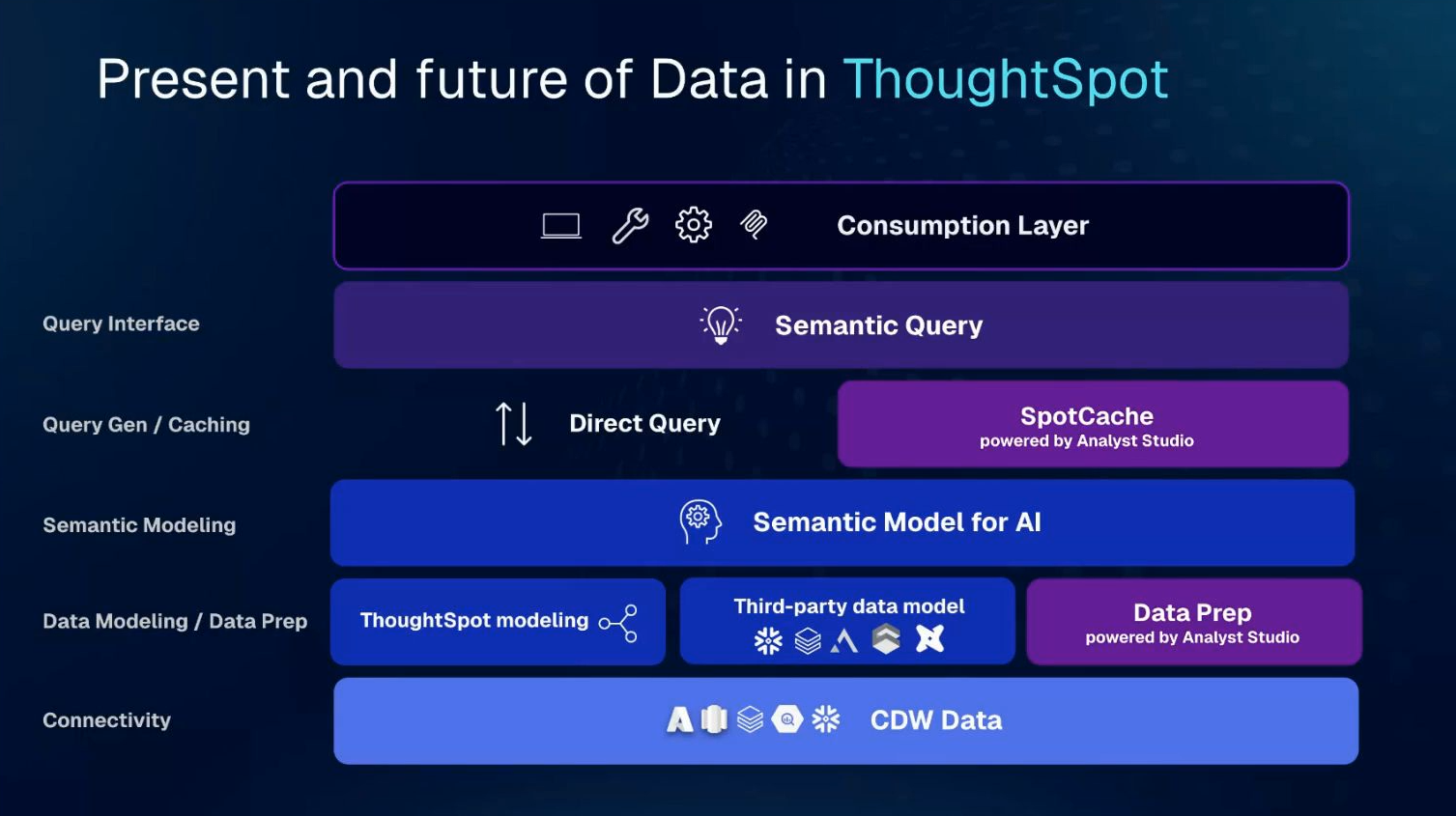 Present and future of Data in ThoughtSpot

Consumption Layer

Query Interface

Semantic Query

Query Gen / Caching

Direct Query

SpotCache
powered by Analyst Studio

Semantic Modeling

Semantic Model for AI

Data Modeling / Data Prep

ThoughtSpot modeling

Third-party data model

Data Prep
powered by Analyst Studio

Connectivity

CDW Data